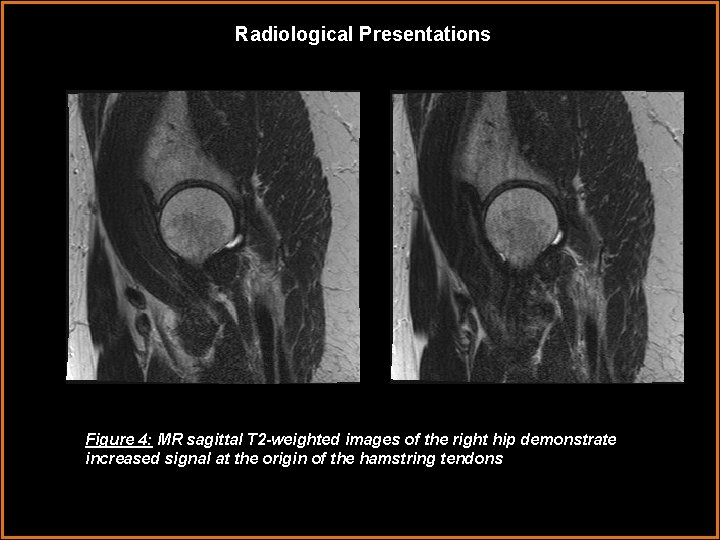 Radiological Presentations

Figure 4: MR sagittal T2-weighted images of the right hip demonstrate increased signal at the origin of the hamstring tendons